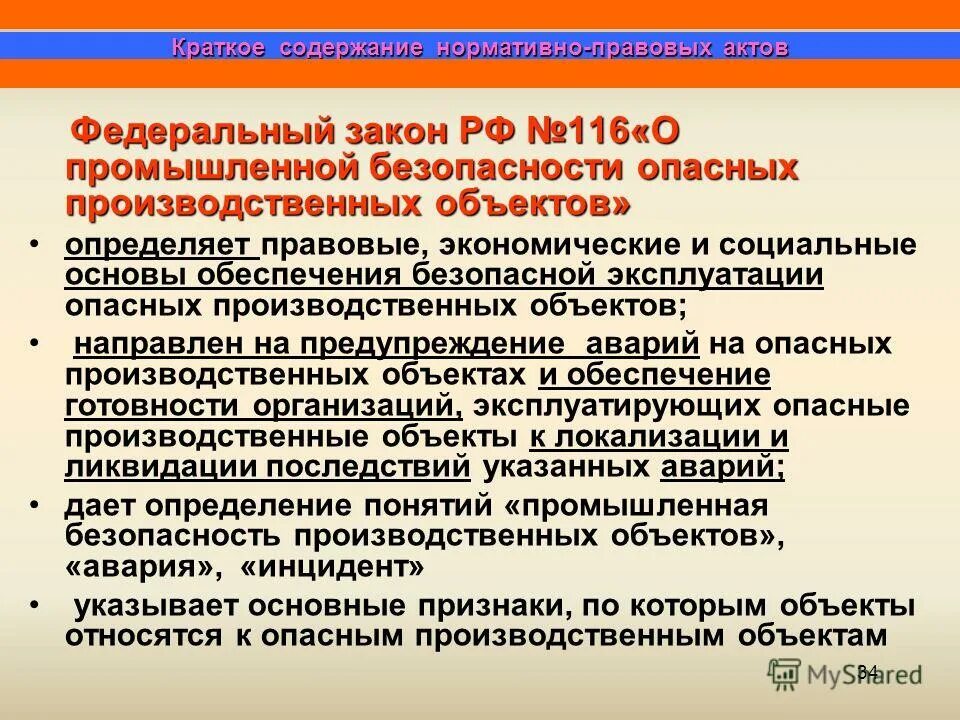 Краткое содержание нормативно-правовых актов

Федеральный закон РФ №116«О промышленной безопасности опасных производственных объектов»

• определяет правовые, экономические и социальные основы обеспечения безопасной эксплуатации опасных производственных объектов;
• направлен на предупреждение аварий на опасных производственных объектах и обеспечение готовности организаций, эксплуатирующих опасные производственные объекты к локализации и ликвидации последствий указанных аварий;
• дает определение понятий «промышленная безопасность производственных объектов», «авария», «инцидент»
• указывает основные признаки, по которым объекты относятся к опасным производственным объектам

34

MyShared